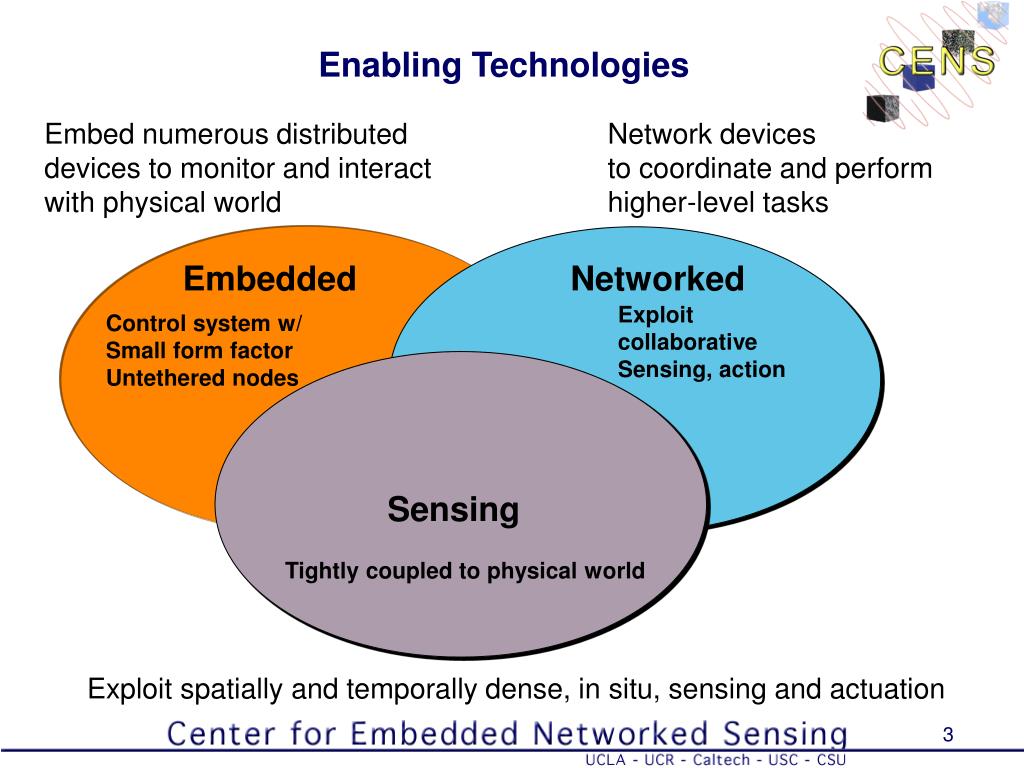 Enabling Technologies

CENS

Embed numerous distributed devices to monitor and interact with physical world

Network devices to coordinate and perform higher-level tasks

Embedded

Control system w/
Small form factor
Untethered nodes

Networked

Exploit
collaborative
Sensing, action

Sensing

Tightly coupled to physical world

Exploit spatially and temporally dense, in situ, sensing and actuation

Center for Embedded Networked Sensing

3

UCLA - UCR - Caltech - USC - CSU